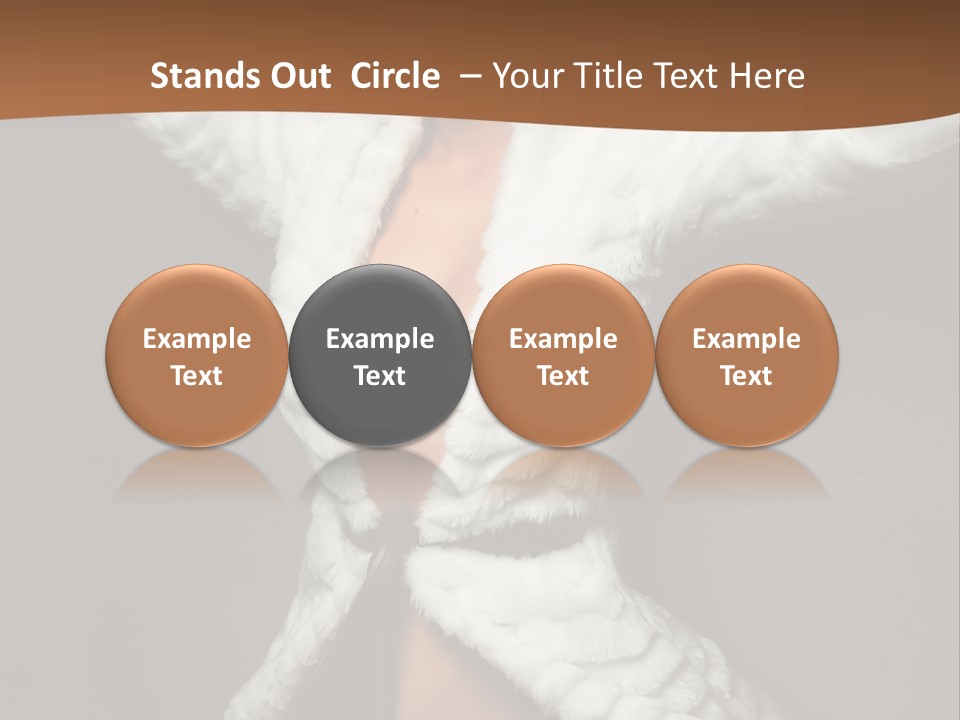 Stands Out Circle – Your Title Text Here

Example Text

Example Text

Example Text

Example Text